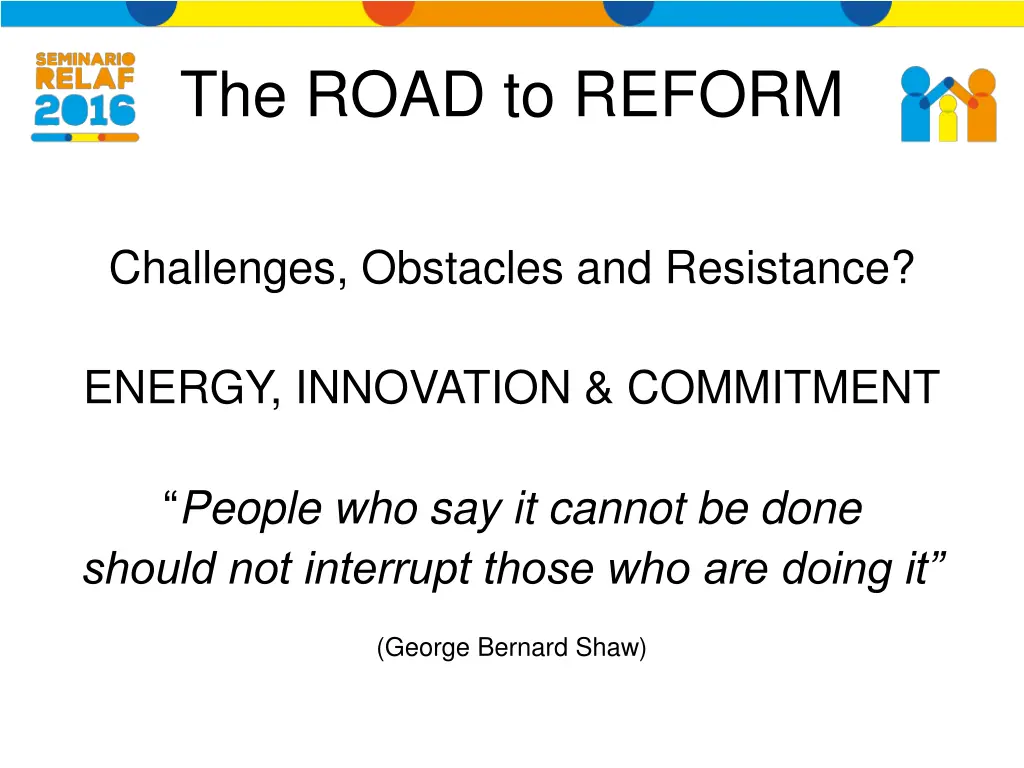 SEMINARIO RELAF 2016

The ROAD to REFORM

Challenges, Obstacles and Resistance?

ENERGY, INNOVATION & COMMITMENT

“People who say it cannot be done should not interrupt those who are doing it”

(George Bernard Shaw)